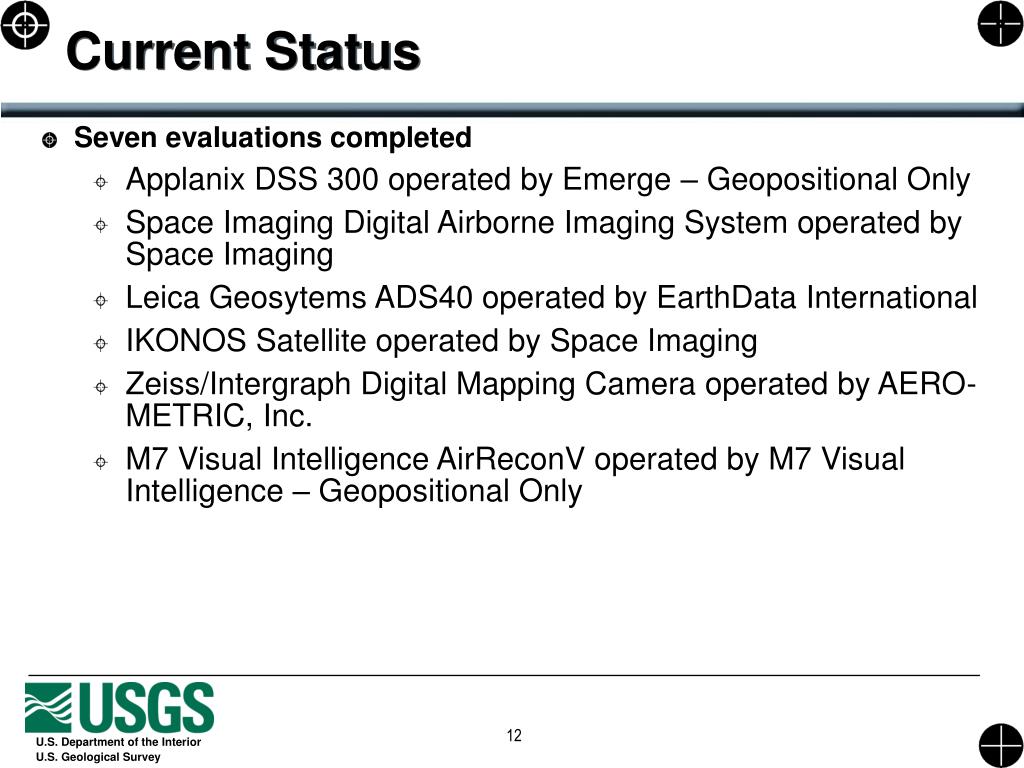 Current Status

Seven evaluations completed

Applanix DSS 300 operated by Emerge – Geopositional Only

Space Imaging Digital Airborne Imaging System operated by Space Imaging

Leica Geosytems ADS40 operated by EarthData International

IKONOS Satellite operated by Space Imaging

Zeiss/Intergraph Digital Mapping Camera operated by AERO-METRIC, Inc.

M7 Visual Intelligence AirReconV operated by M7 Visual Intelligence – Geopositional Only

USGS
U.S. Department of the Interior
U.S. Geological Survey

12